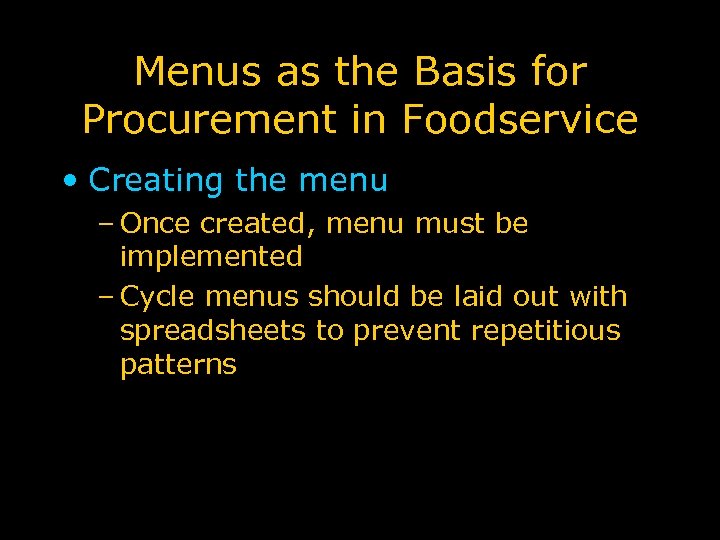 Menus as the Basis for Procurement in Foodservice

• Creating the menu
– Once created, menu must be implemented
– Cycle menus should be laid out with spreadsheets to prevent repetitious patterns